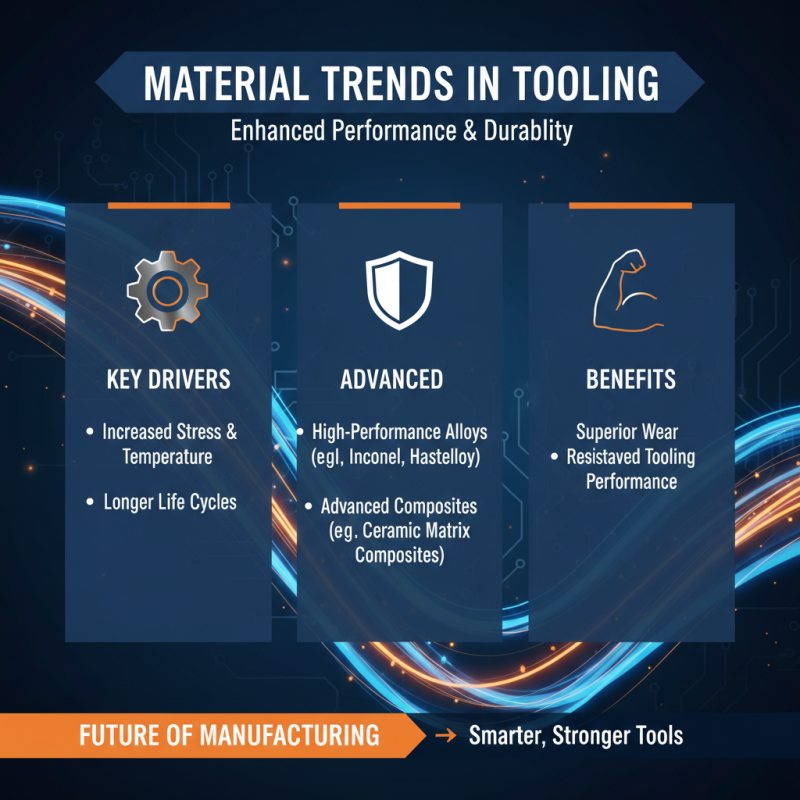 MATERIAL TRENDS IN TOOLING

Enhanced Performance & Durablity

KEY DRIVERS

• Increased Stress & Temperature

• Longer Life Cycles

ADVANCED

• High-Performance Alloys (egl, Inconel, Hastelloy)

• Advanced Composites (eg. Ceramic Matrix Composites)

BENEFITS

Superior Wear

• Resistaved Tooling Performance

FUTURE OF MANUFACTURING → Smarter, Stronger Tools